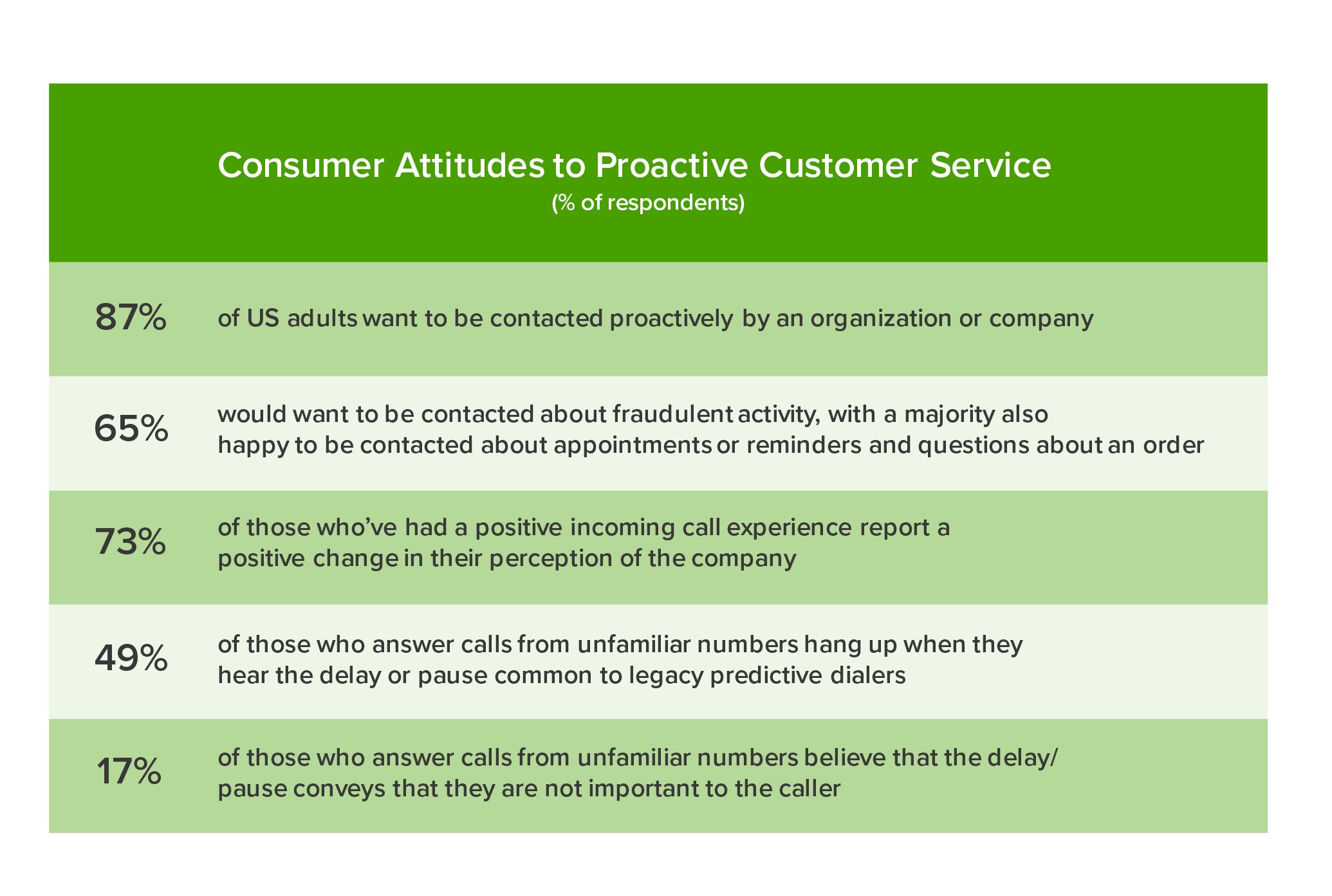 Consumer Attitudes to Proactive Customer Service
(% of respondents)

| | |
|---|---|
| 87% | of US adults want to be contacted proactively by an organization or company |
| 65% | would want to be contacted about fraudulent activity, with a majority also happy to be contacted about appointments or reminders and questions about an order |
| 73% | of those who've had a positive incoming call experience report a positive change in their perception of the company |
| 49% | of those who answer calls from unfamiliar numbers hang up when they hear the delay or pause common to legacy predictive dialers |
| 17% | of those who answer calls from unfamiliar numbers believe that the delay/ pause conveys that they are not important to the caller |